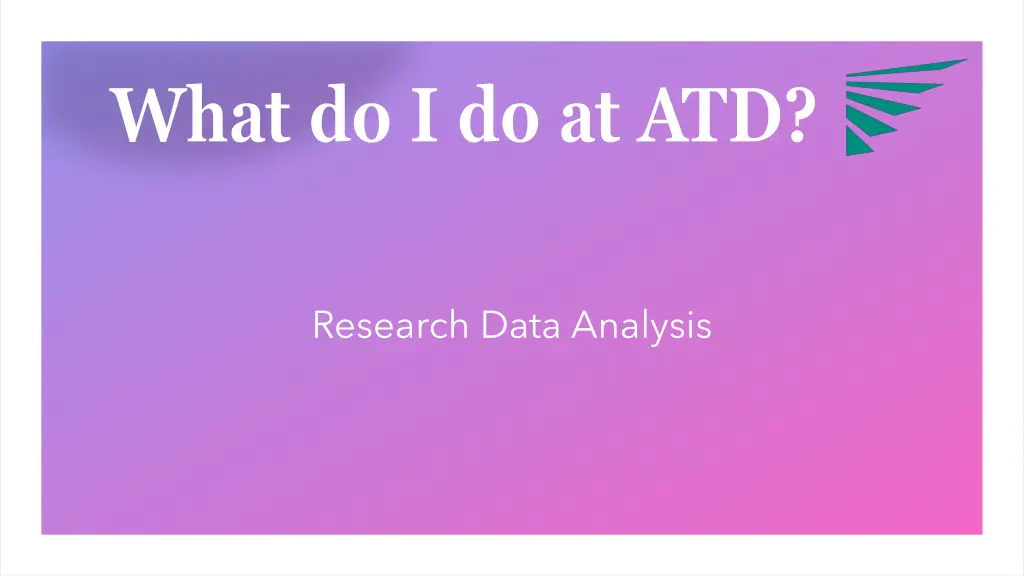 What do I do at ATD?

Research Data Analysis